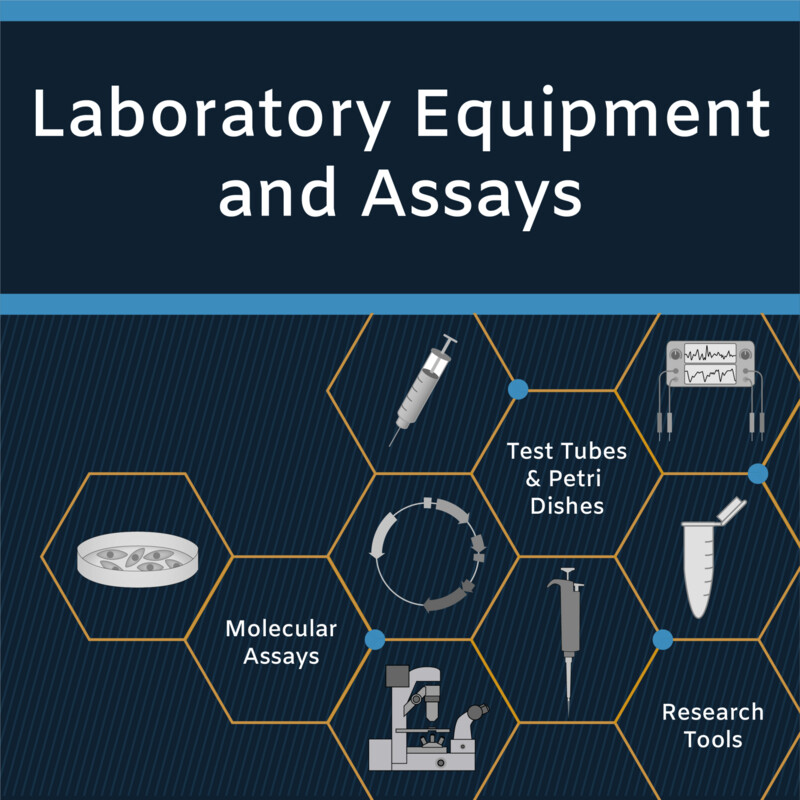 Laboratory Equipment and Assays

Test Tubes & Petri Dishes

Molecular Assays

Research Tools